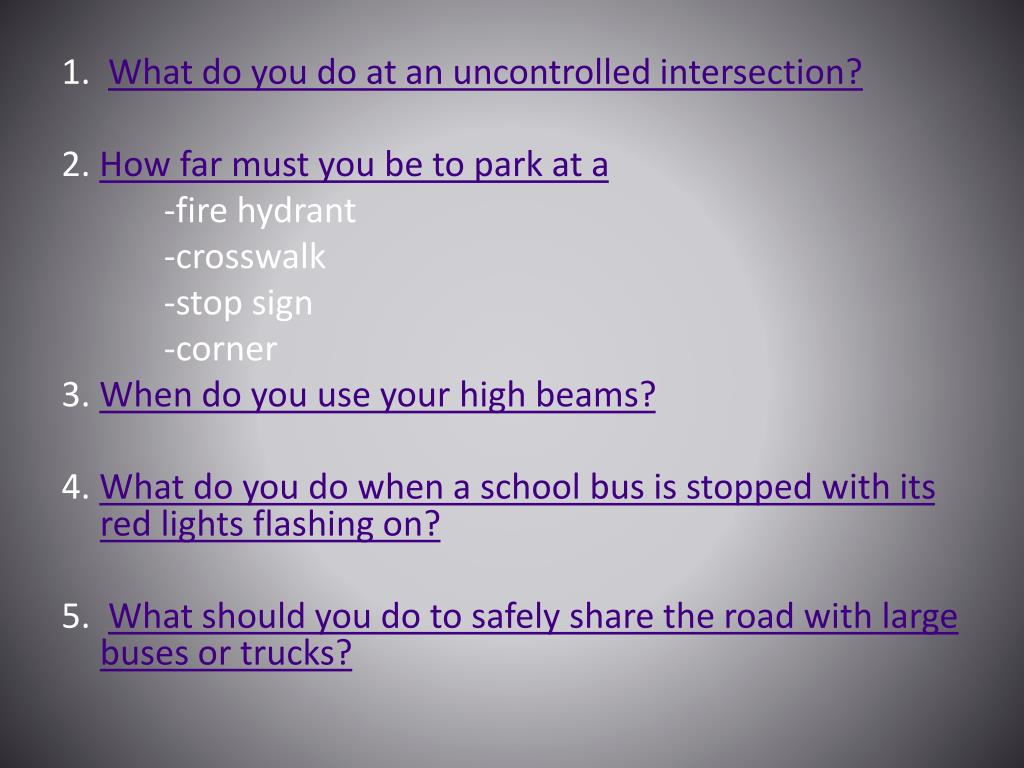 1. What do you do at an uncontrolled intersection?

2. How far must you be to park at a
-fire hydrant
-crosswalk
-stop sign
-corner
3. When do you use your high beams?

4. What do you do when a school bus is stopped with its red lights flashing on?

5. What should you do to safely share the road with large buses or trucks?